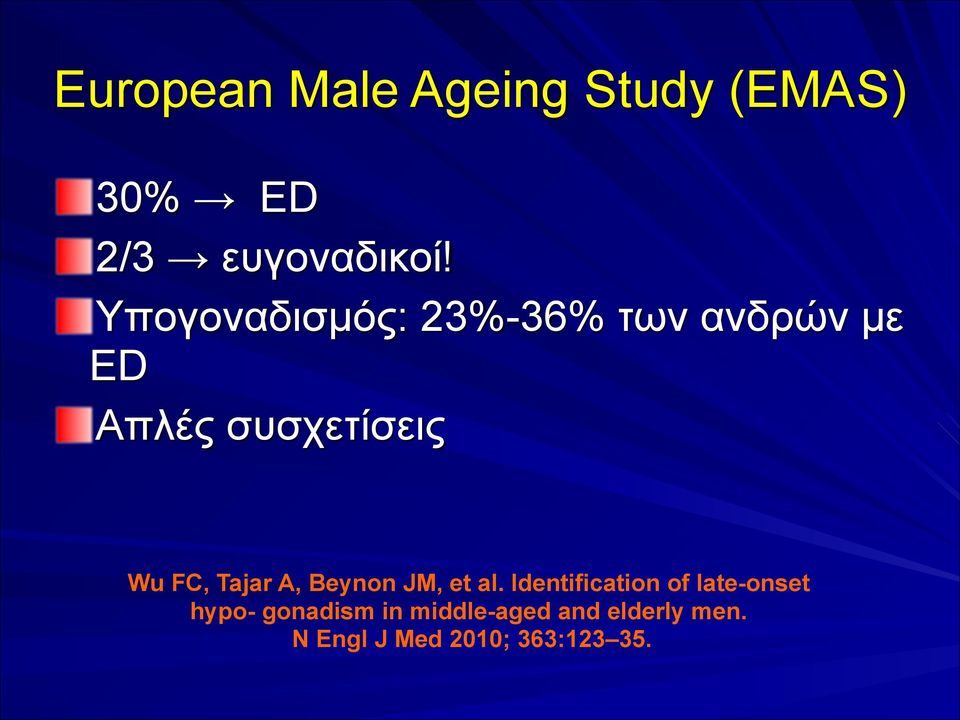 European Male Ageing Study (EMAS)

30% → ED

2/3 → ευγοναδικοί!

Υπογοναδισμός: 23%-36% των ανδρών με ED

Απλές συσχετίσεις

Wu FC, Tajar A, Beynon JM, et al. Identification of late-onset hypo- gonadism in middle-aged and elderly men. N Engl J Med 2010; 363:123–35.